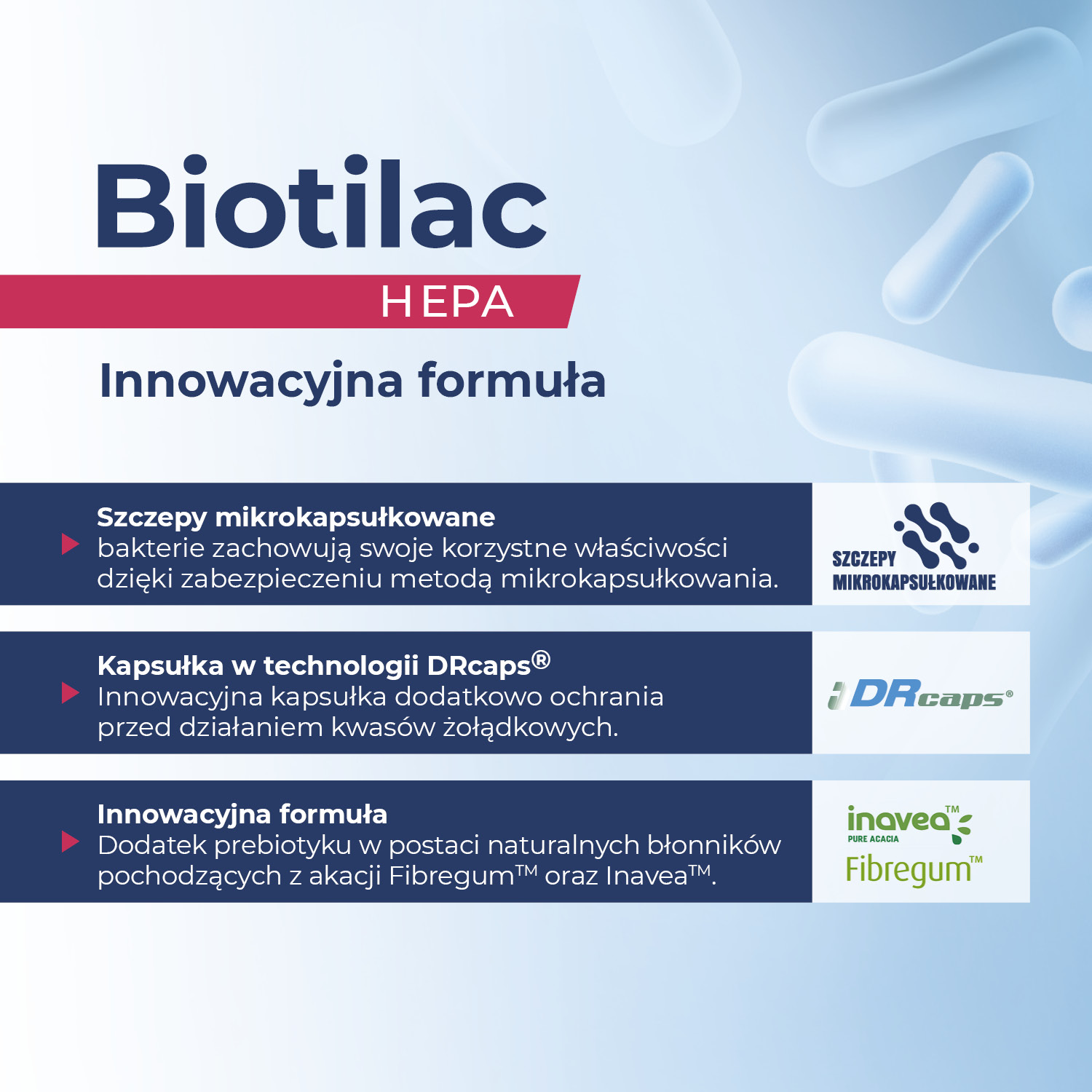 Biotilac
HEPA
Innowacyjna formuła

Szczepy mikrokapsułkowane
bakterie zachowują swoje korzystne właściwości dzięki zabezpieczeniu metodą mikrokapsułkowania.

SZCZEPY MIKROKAPSUŁKOWANE

Kapsułka w technologii DRcaps®
Innowacyjna kapsułka dodatkowo ochrania przed działaniem kwasów żołądkowych.

DRcaps®

Innowacyjna formuła
Dodatek prebiotyku w postaci naturalnych błonników pochodzących z akacji Fibregum™ oraz Inavea™.

inavea™
PURE ACACIA
Fibregum™